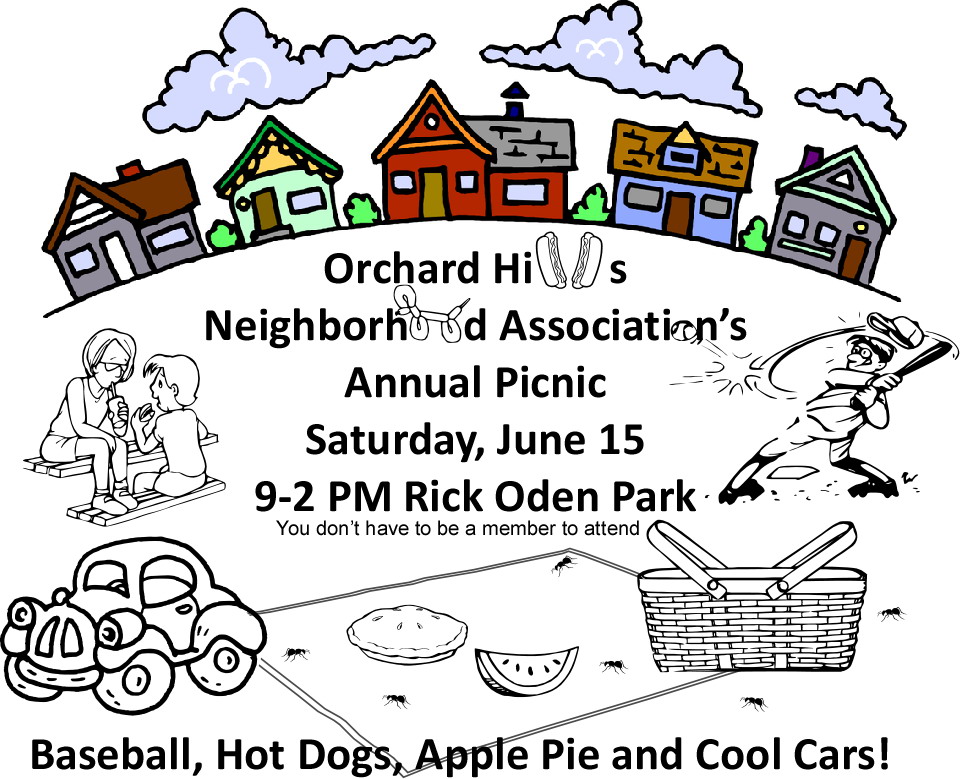 Orchard Hills
Neighborhood Association's
Annual Picnic
Saturday, June 15
9-2 PM Rick Oden Park
You don't have to be a member to attend

Baseball, Hot Dogs, Apple Pie and Cool Cars!